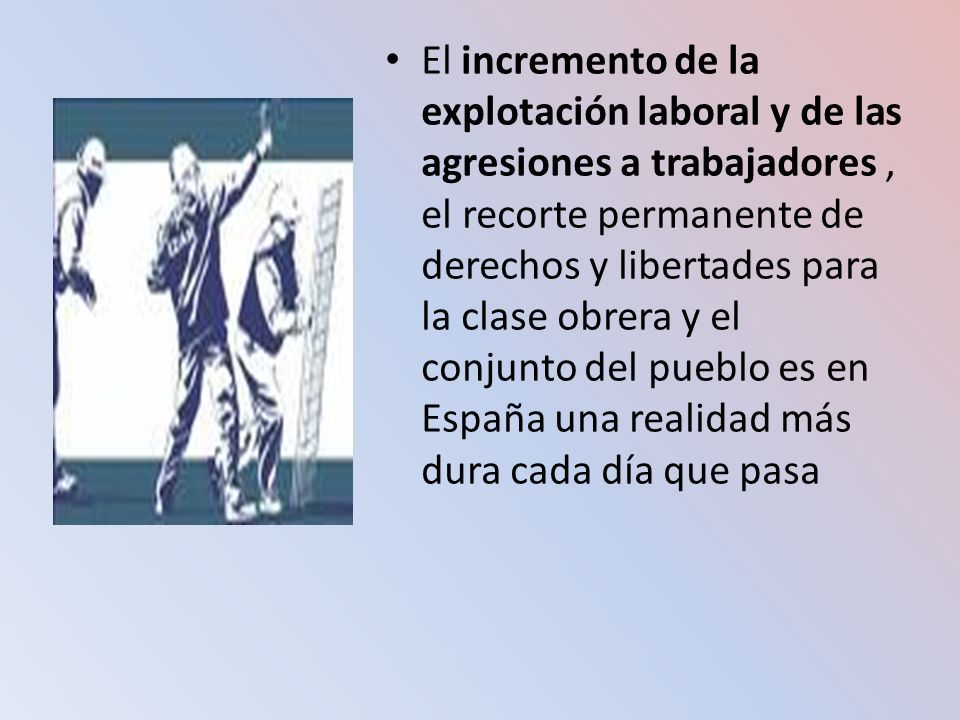 • El incremento de la explotación laboral y de las agresiones a trabajadores , el recorte permanente de derechos y libertades para la clase obrera y el conjunto del pueblo es en España una realidad más dura cada día que pasa